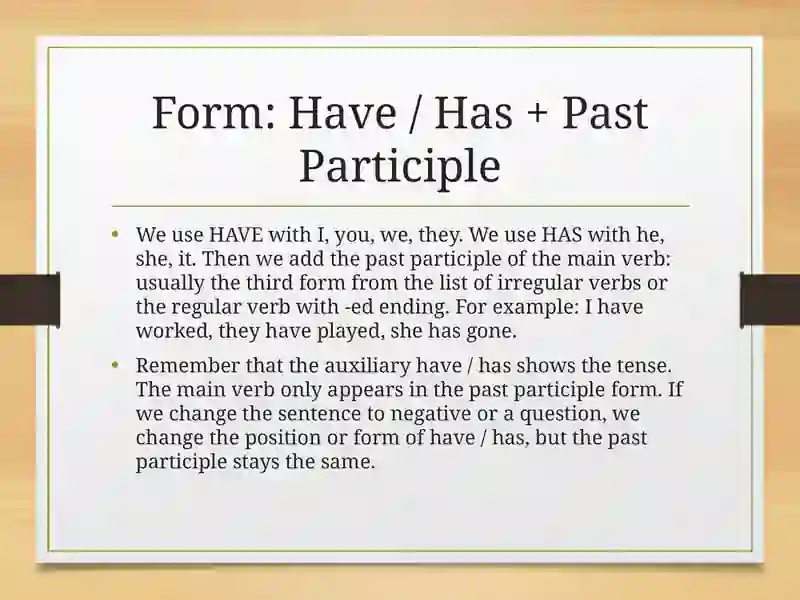 Form: Have / Has + Past Participle

• We use HAVE with I, you, we, they. We use HAS with he, she, it. Then we add the past participle of the main verb: usually the third form from the list of irregular verbs or the regular verb with -ed ending. For example: I have worked, they have played, she has gone.

• Remember that the auxiliary have / has shows the tense. The main verb only appears in the past participle form. If we change the sentence to negative or a question, we change the position or form of have / has, but the past participle stays the same.